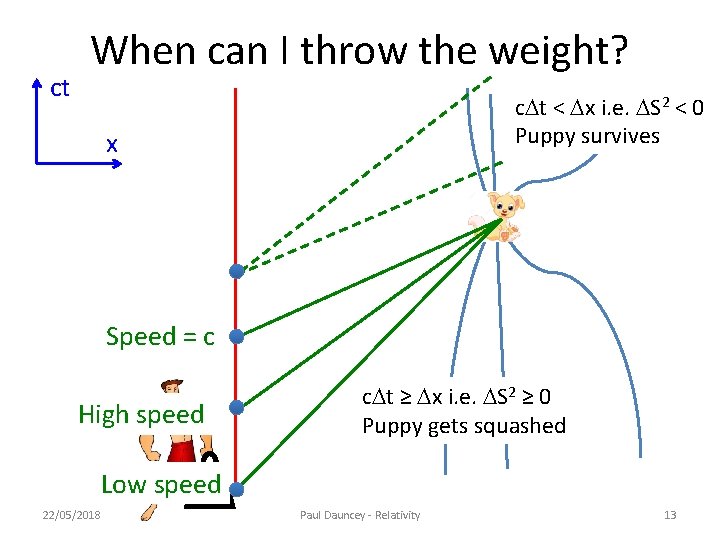 When can I throw the weight?

ct

x

$c\Delta t < \Delta x$ i.e. $\Delta S^2 < 0$
Puppy survives

Speed = c

High speed

Low speed

$c\Delta t \geq \Delta x$ i.e. $\Delta S^2 \geq 0$
Puppy gets squashed

22/05/2018

Paul Dauncey - Relativity

13